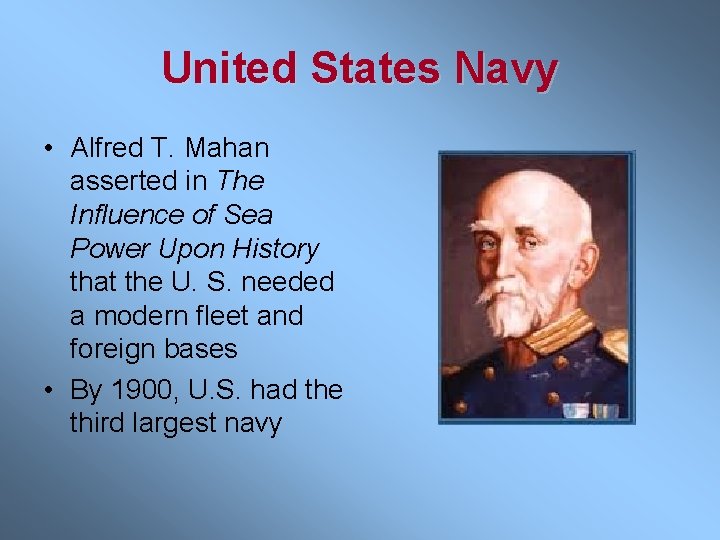 United States Navy

• Alfred T. Mahan asserted in The Influence of Sea Power Upon History that the U. S. needed a modern fleet and foreign bases

• By 1900, U.S. had the third largest navy